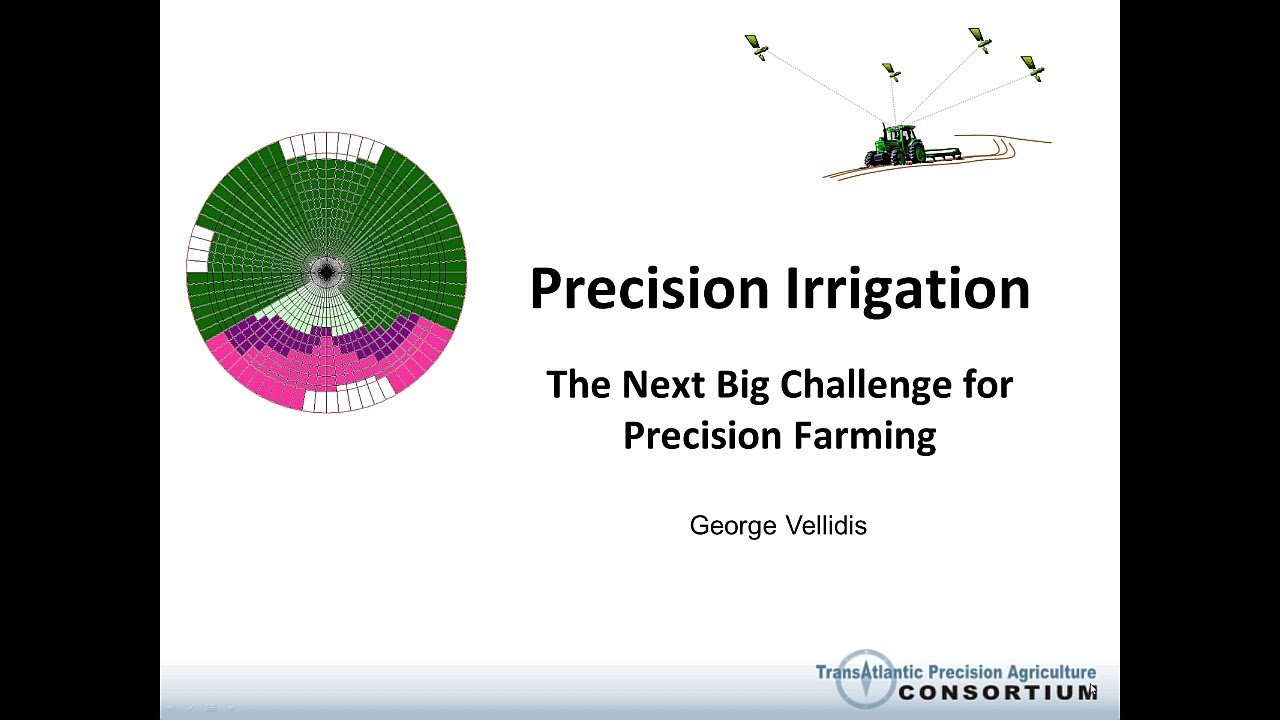 Precision Irrigation

The Next Big Challenge for Precision Farming

George Vellidis

TransAtlantic Precision Agriculture CONSORTIUM